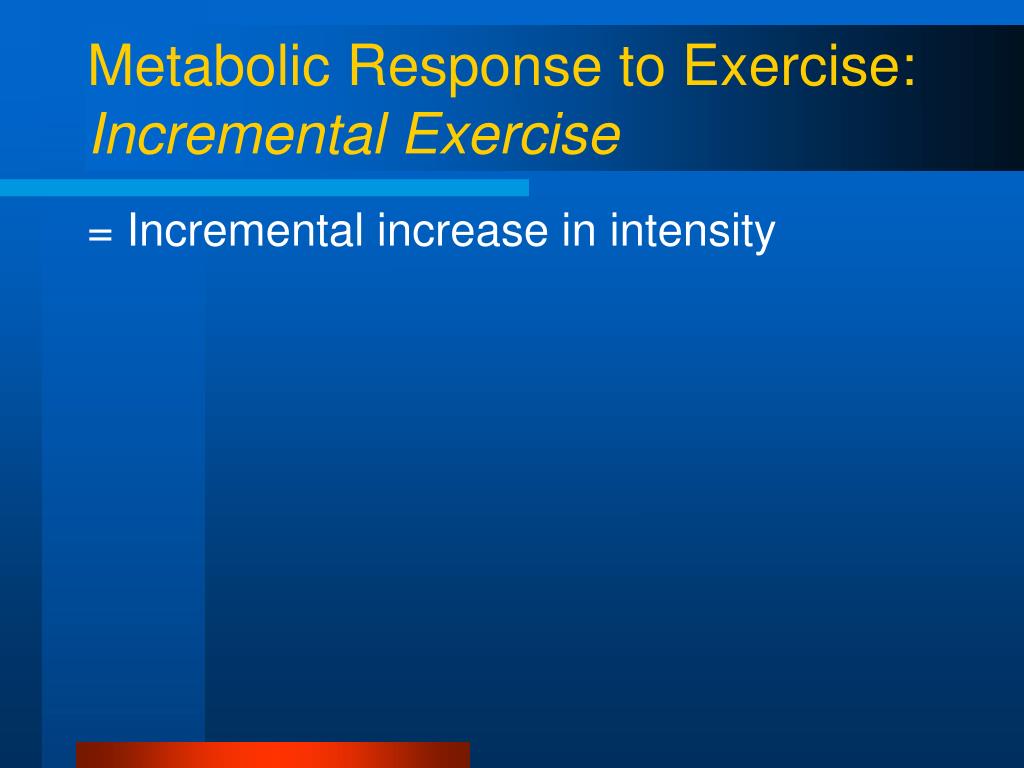 Metabolic Response to Exercise:
Incremental Exercise

= Incremental increase in intensity